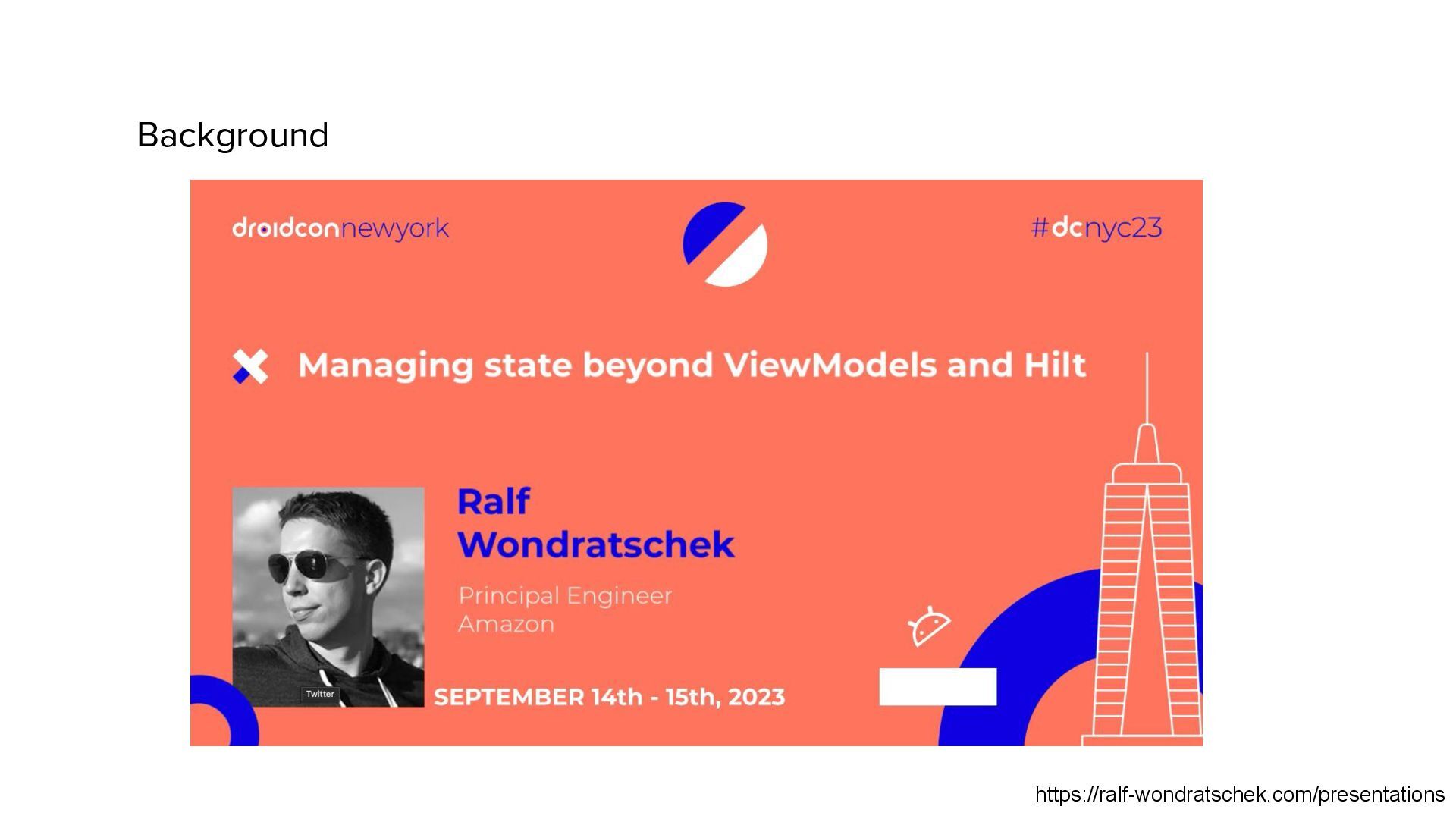 Background

droidconnewyork

#dcnyc23

Managing state beyond ViewModels and Hilt

Ralf Wondratschek

Principal Engineer
Amazon

Twitter

SEPTEMBER 14th - 15th, 2023

https://ralf-wondratschek.com/presentations